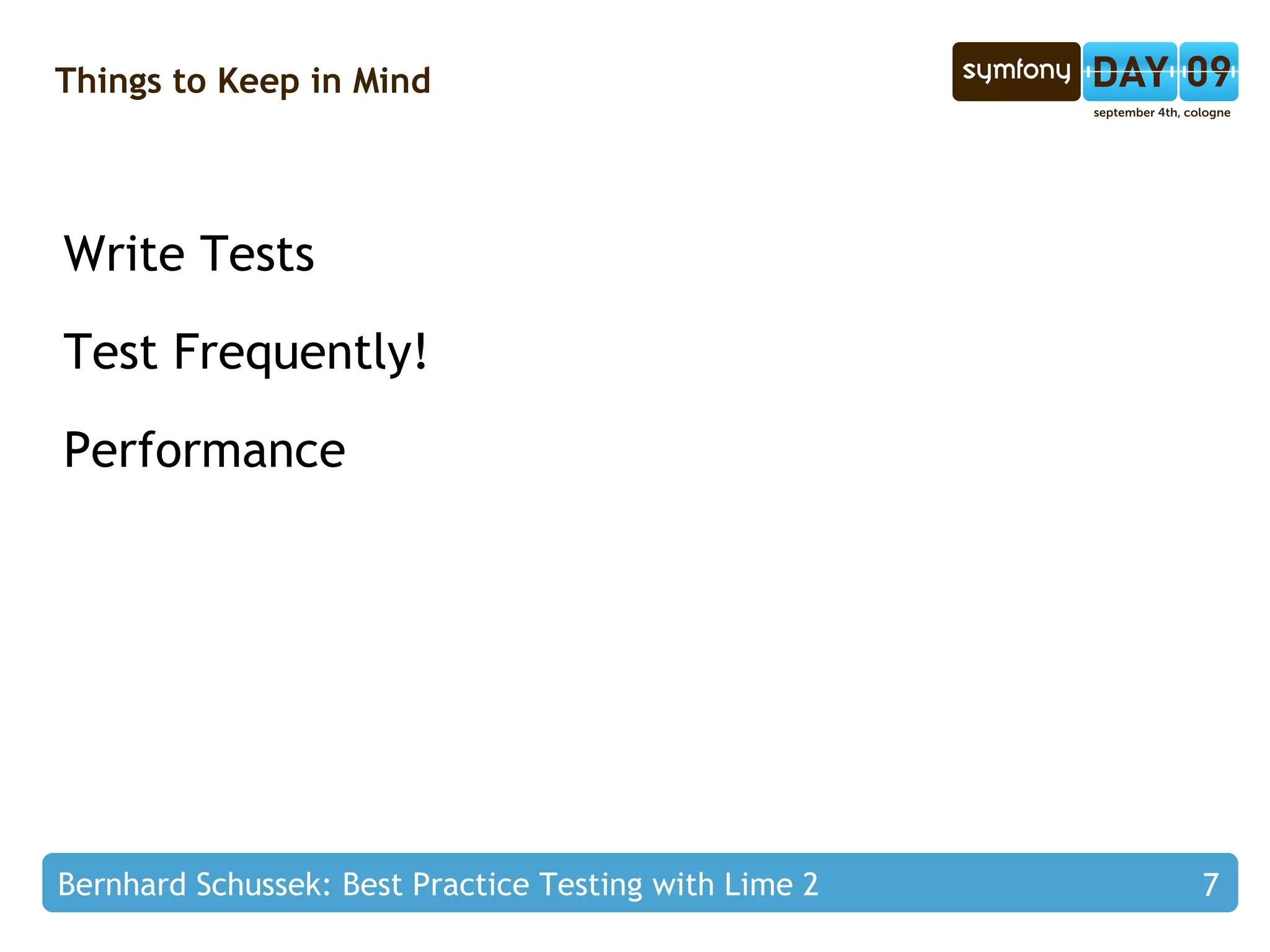 Things to Keep in Mind

symfony DAY 09
september 4th, cologne

Write Tests

Test Frequently!

Performance

Bernhard Schussek: Best Practice Testing with Lime 2 7